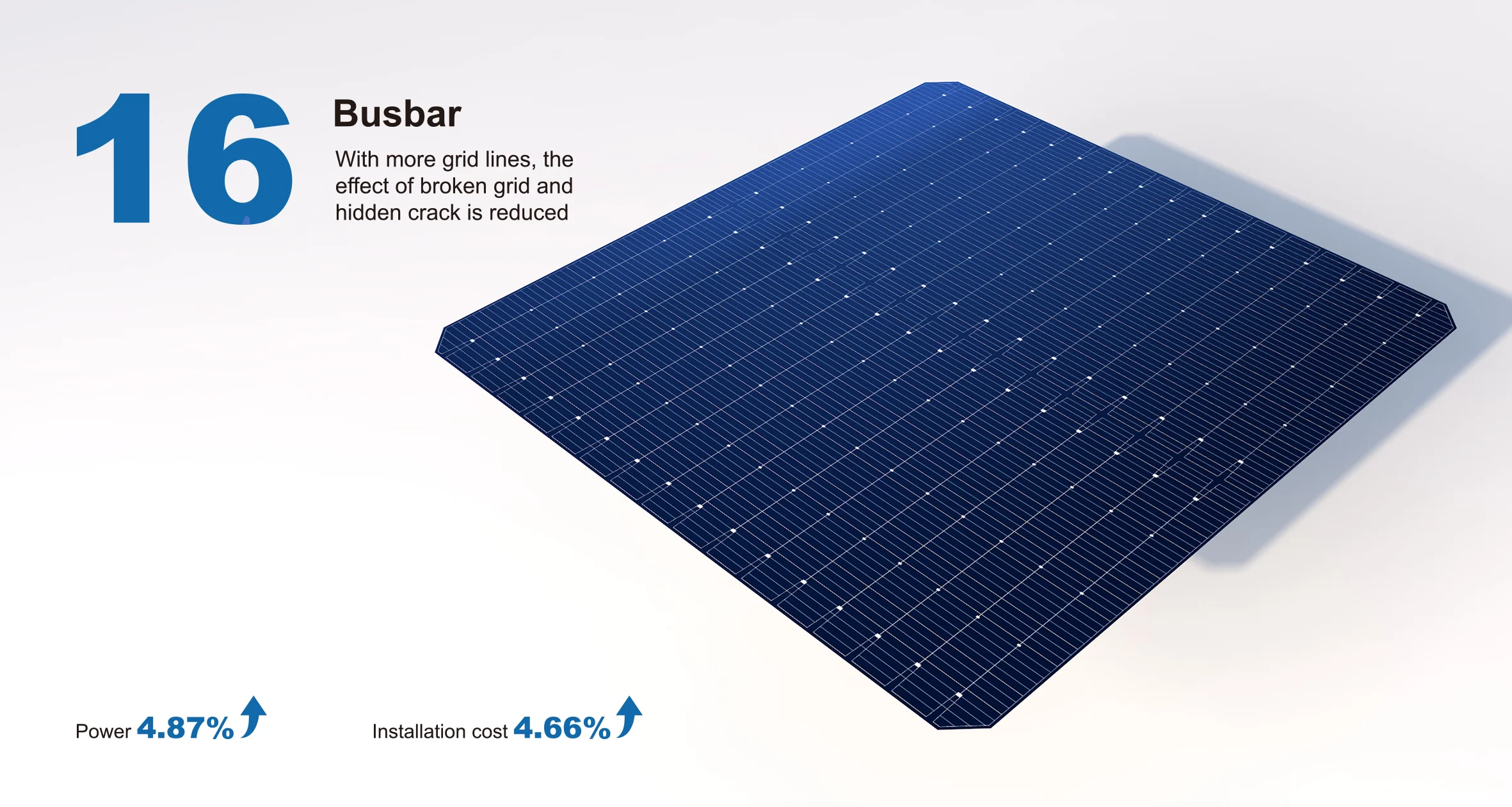 16

Busbar

With more grid lines, the effect of broken grid and hidden crack is reduced

Power 4.87%

Installation cost 4.66%